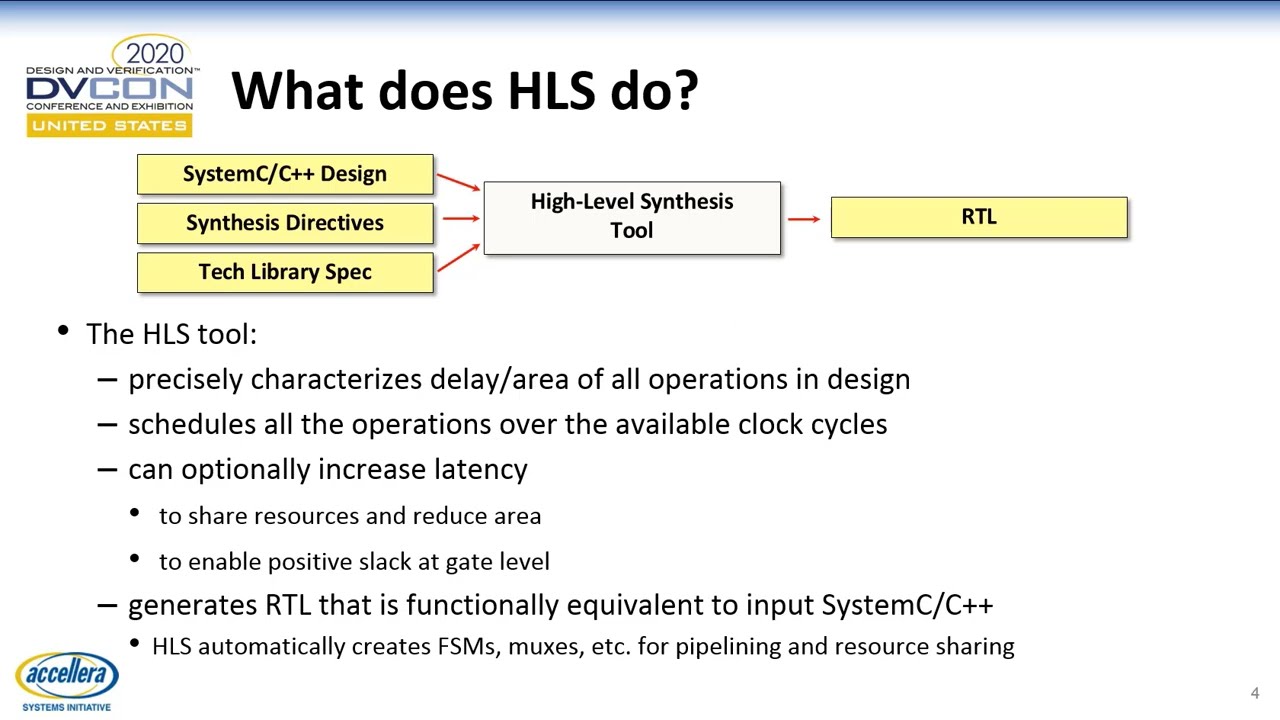 2020
DESIGN AND VERIFICATION™
DVCON
CONFERENCE AND EXHIBITION
UNITED STATES

What does HLS do?

SystemC/C++ Design
Synthesis Directives
Tech Library Spec

High-Level Synthesis Tool

RTL

• The HLS tool:
– precisely characterizes delay/area of all operations in design
– schedules all the operations over the available clock cycles
– can optionally increase latency
• to share resources and reduce area
• to enable positive slack at gate level
– generates RTL that is functionally equivalent to input SystemC/C++
• HLS automatically creates FSMs, muxes, etc. for pipelining and resource sharing

accellera
SYSTEMS INITIATIVE

4